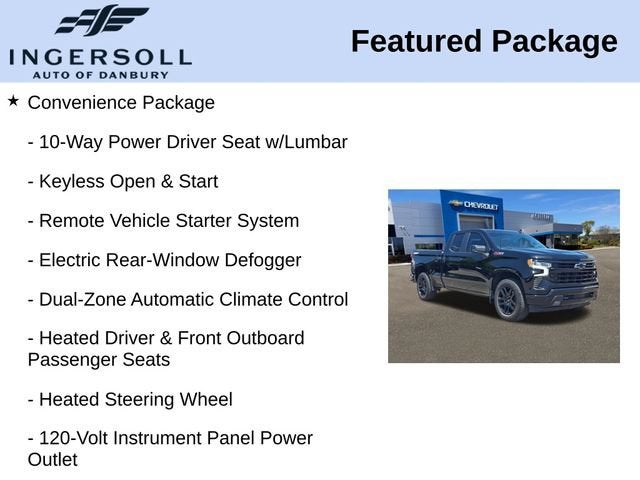 INGERSOLL
AUTO OF DANBURY

Featured Package

★ Convenience Package

- 10-Way Power Driver Seat w/Lumbar

- Keyless Open & Start

- Remote Vehicle Starter System

- Electric Rear-Window Defogger

- Dual-Zone Automatic Climate Control

- Heated Driver & Front Outboard Passenger Seats

- Heated Steering Wheel

- 120-Volt Instrument Panel Power Outlet

CHEVROLET